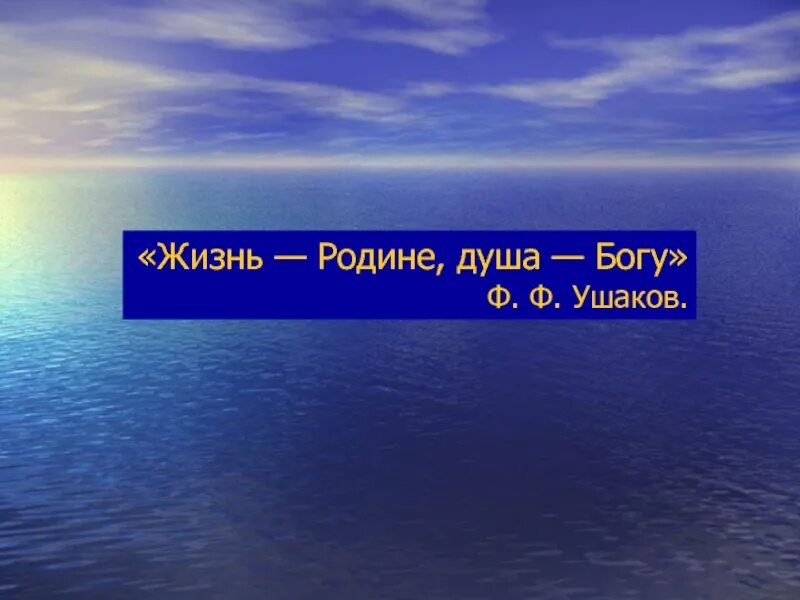 «Жизнь — Родине, душа — Богу»
Ф. Ф. Ушаков.